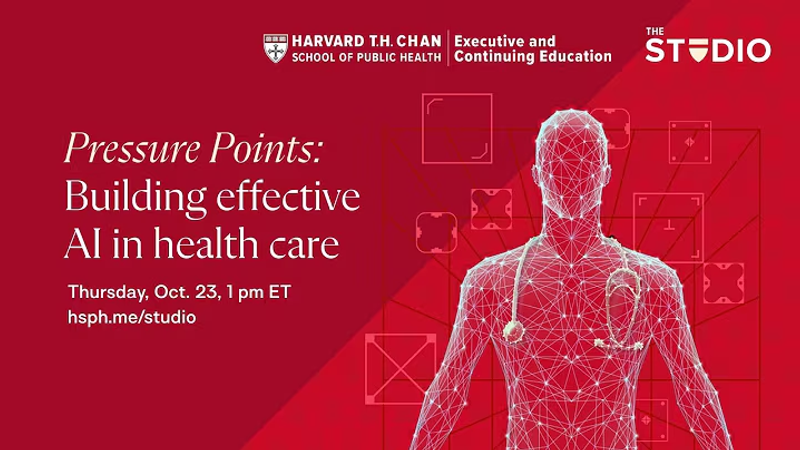 HARVARD T.H. CHAN
SCHOOL OF PUBLIC HEALTH

Executive and
Continuing Education

THE
STUDIO

Pressure Points:
Building effective
AI in health care

Thursday, Oct. 23, 1 pm ET
hsph.me/studio